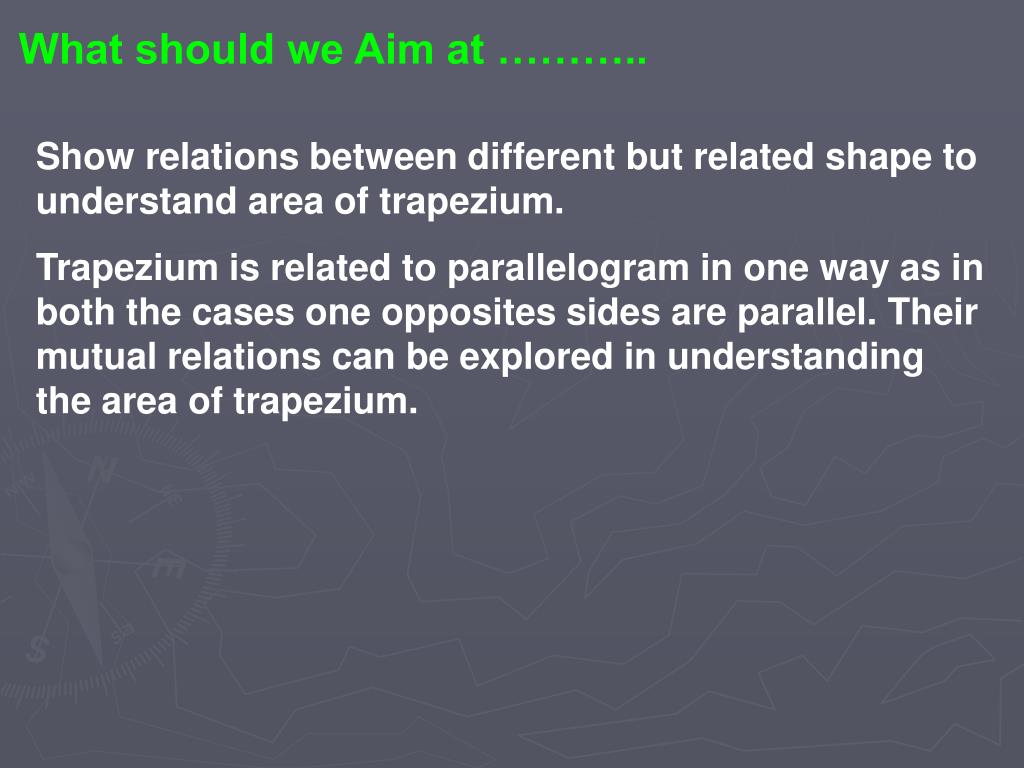 What should we Aim at ………..

Show relations between different but related shape to understand area of trapezium.

Trapezium is related to parallelogram in one way as in both the cases one opposites sides are parallel. Their mutual relations can be explored in understanding the area of trapezium.